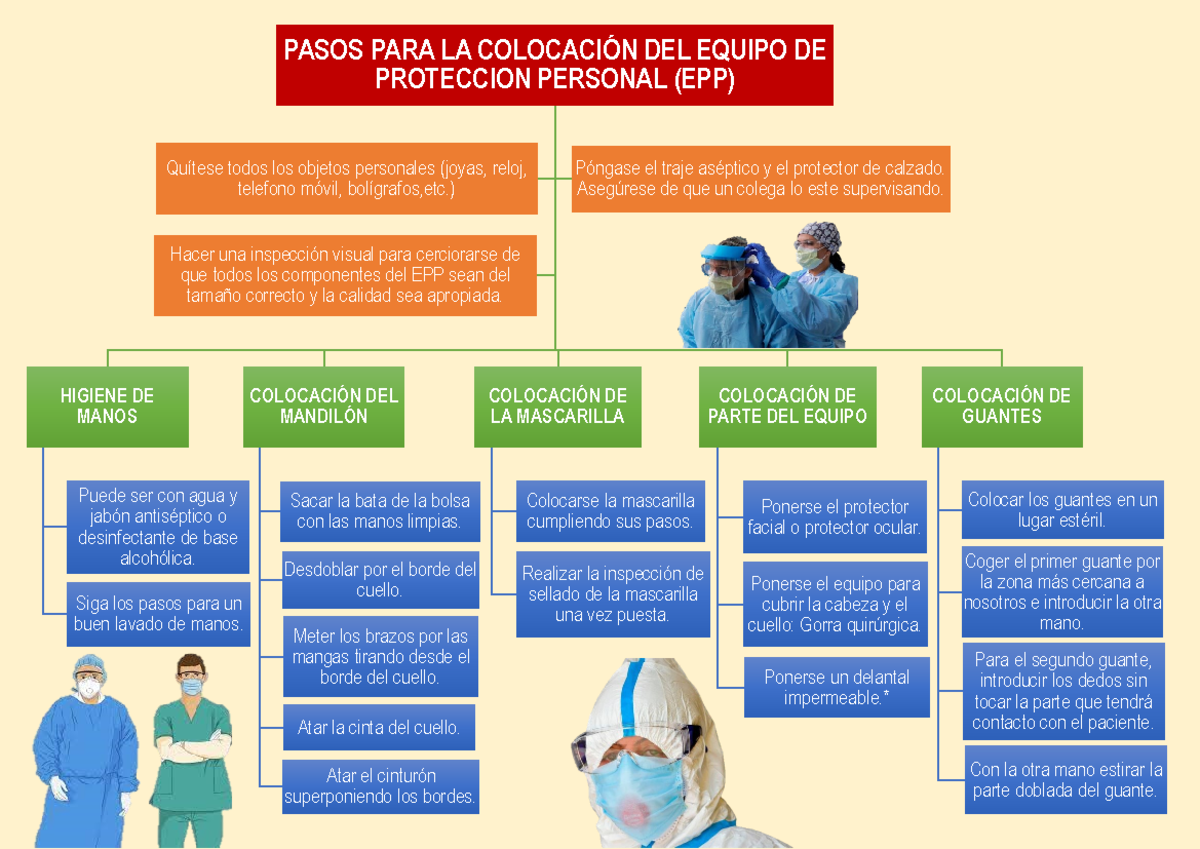 PASOS PARA LA COLOCACIÓN DEL EQUIPO DE PROTECCION PERSONAL (EPP)

Quítese todos los objetos personales (joyas, reloj, telefono móvil, bolígrafos,etc.)

Póngase el traje aséptico y el protector de calzado. Asegúrese de que un colega lo este supervisando.

Hacer una inspección visual para cerciorarse de que todos los componentes del EPP sean del tamaño correcto y la calidad sea apropiada.

HIGIENE DE MANOS

Puede ser con agua y jabón antiséptico o desinfectante de base alcohólica.

Siga los pasos para un buen lavado de manos.

COLOCACIÓN DEL MANDILÓN

Sacar la bata de la bolsa con las manos limpias.

Desdoblar por el borde del cuello.

Meter los brazos por las mangas tirando desde el borde del cuello.

Atar la cinta del cuello.

Atar el cinturón superponiendo los bordes.

COLOCACIÓN DE LA MASCARILLA

Colocarse la mascarilla cumpliendo sus pasos.

Realizar la inspección de sellado de la mascarilla una vez puesta.

COLOCACIÓN DE PARTE DEL EQUIPO

Ponerse el protector facial o protector ocular.

Ponerse el equipo para cubrir la cabeza y el cuello: Gorra quirúrgica.

Ponerse un delantal impermeable.*

COLOCACIÓN DE GUANTES

Colocar los guantes en un lugar estéril.

Coger el primer guante por la zona más cercana a nosotros e introducir la otra mano.

Para el segundo guante, introducir los dedos sin tocar la parte que tendrá contacto con el paciente.

Con la otra mano estirar la parte doblada del guante.